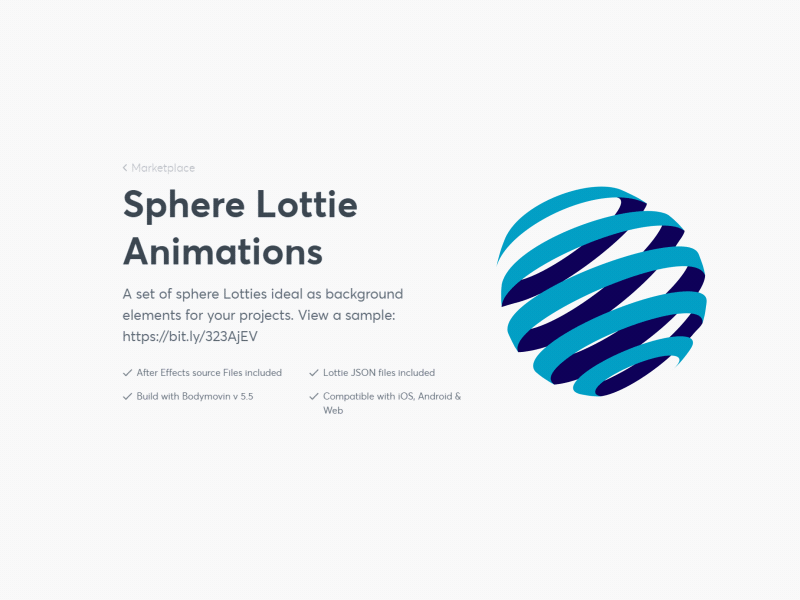 < Marketplace

Sphere Lottie Animations

A set of sphere Lotties ideal as background elements for your projects. View a sample: https://bit.ly/323AjEV

✓ After Effects source Files included
✓ Build with Bodymovin v 5.5

✓ Lottie JSON files included
✓ Compatible with iOS, Android & Web